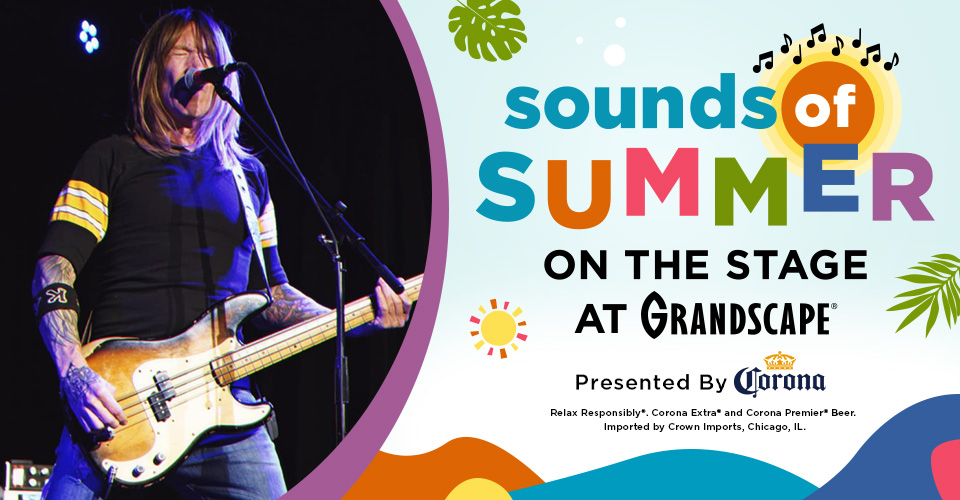 sounds of SUMMER

ON THE STAGE AT GRANDSCAPE®

Presented By Corona

Relax Responsibly®. Corona Extra® and Corona Premier® Beer. Imported by Crown Imports, Chicago, IL.